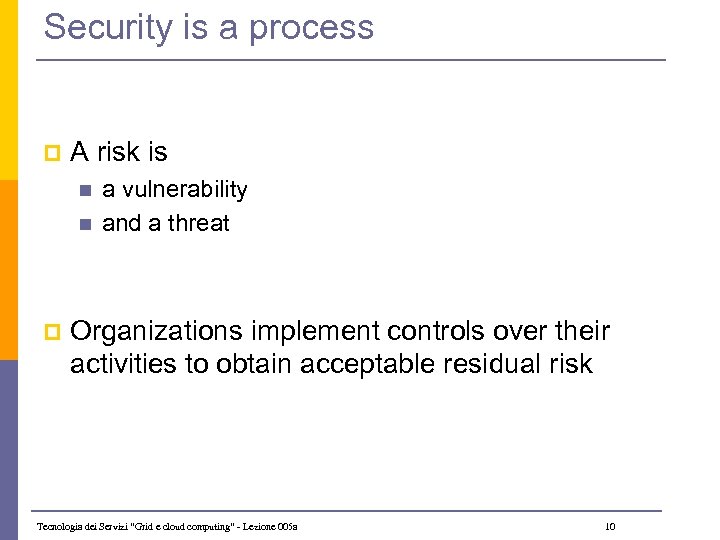 Security is a process

A risk is

a vulnerability

and a threat

Organizations implement controls over their activities to obtain acceptable residual risk

Tecnologia dei Servizi "Grid e cloud computing" - Lezione 005a

10